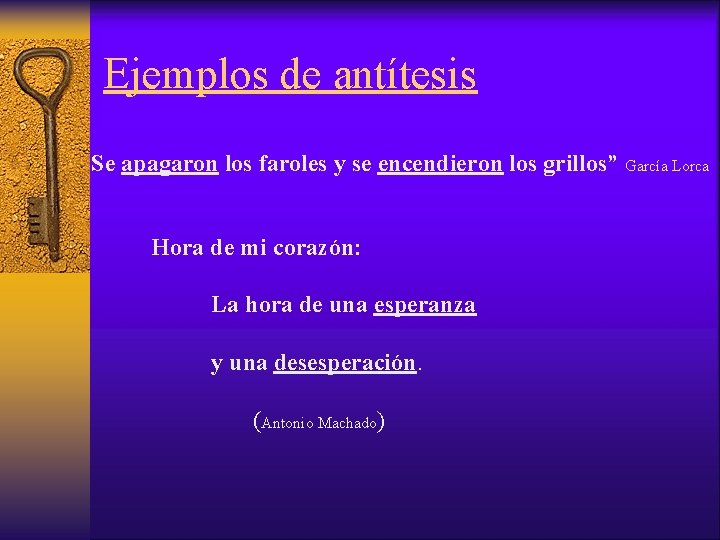 Ejemplos de antítesis

Se apagaron los faroles y se encendieron los grillos” García Lorca

Hora de mi corazón:

La hora de una esperanza

y una desesperación.

(Antonio Machado)